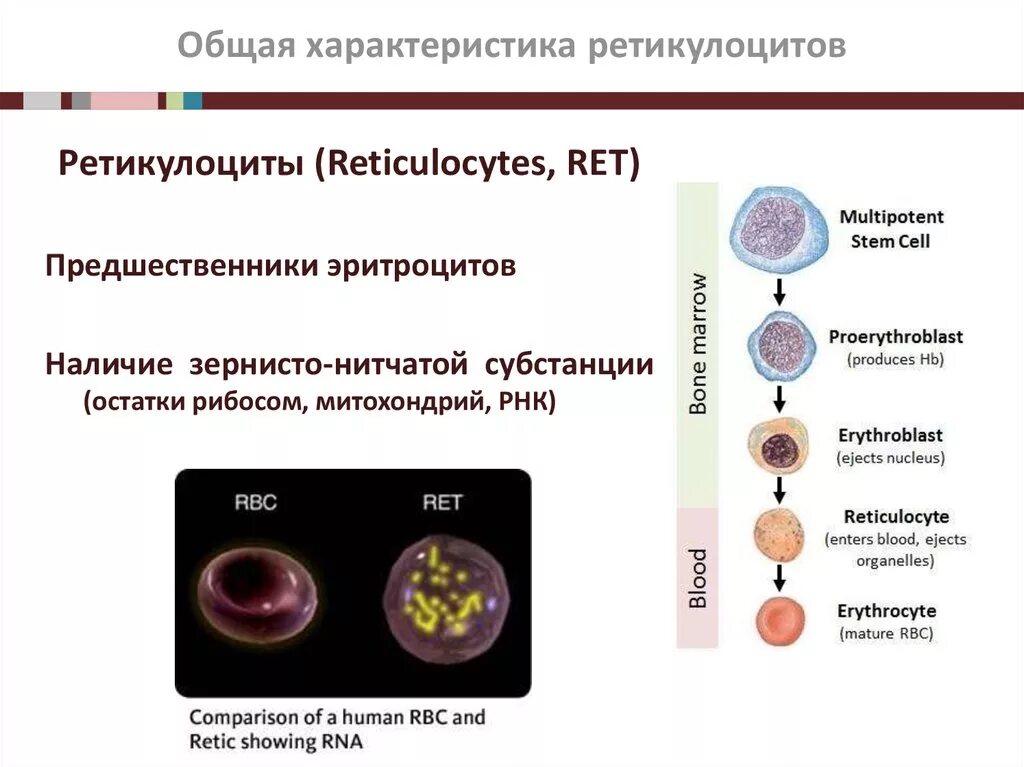 Общая характеристика ретикулоцитов

Ретикулоциты (Reticulocytes, RET)

Предшественники эритроцитов

Наличие зернисто-нитчатой субстанции (остатки рибосом, митохондрий, РНК)

RBC

RET

Comparison of a human RBC and Retic showing RNA

Bone marrow

Blood

Multipotent Stem Cell

Proerythroblast (produces Hb)

Erythroblast (ejects nucleus)

Reticulocyte (enters blood, ejects organelles)

Erythrocyte (mature RBC)